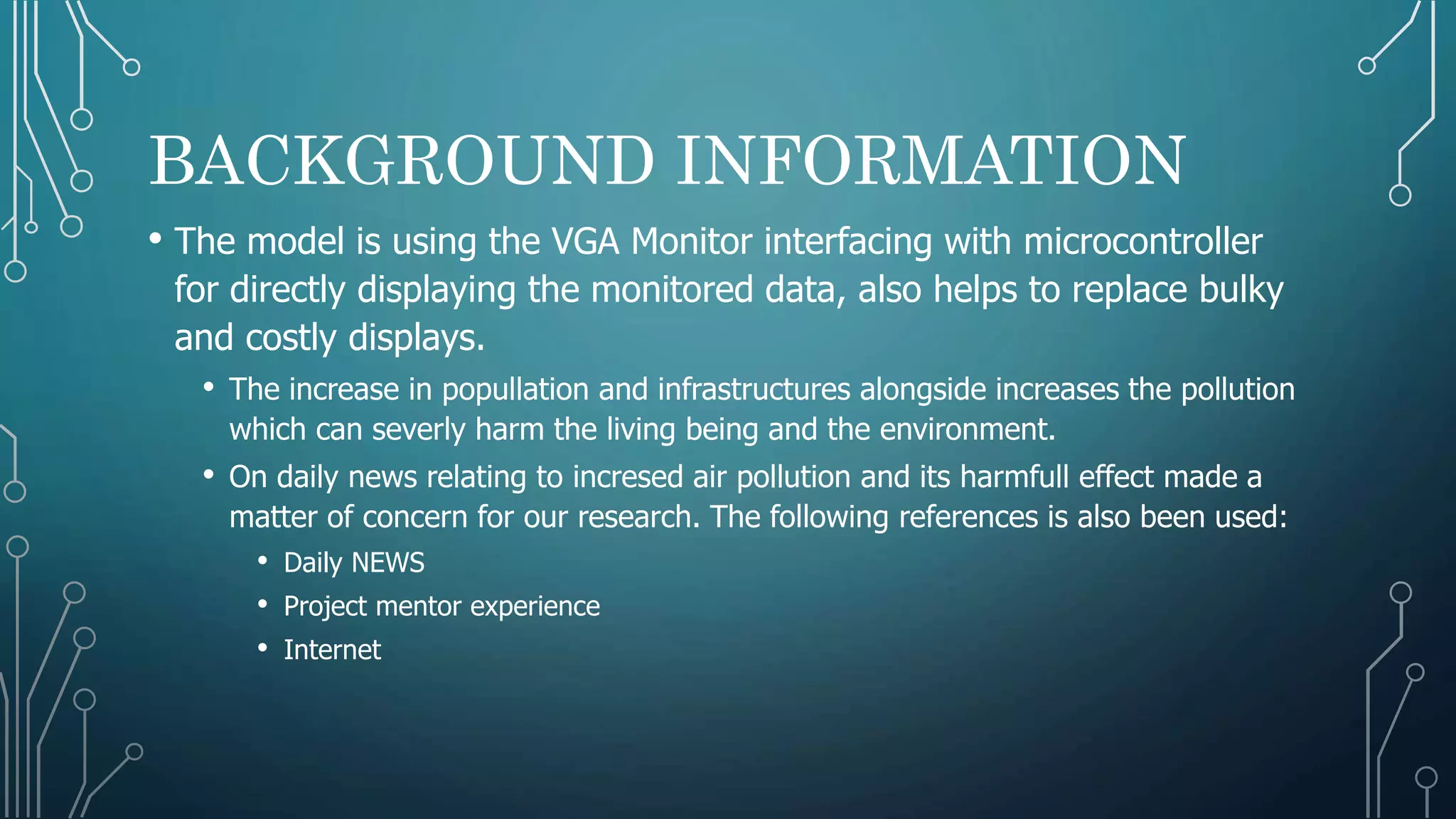 BACKGROUND INFORMATION

• The model is using the VGA Monitor interfacing with microcontroller for directly displaying the monitored data, also helps to replace bulky and costly displays.

• The increase in popullation and infrastructures alongside increases the pollution which can severly harm the living being and the environment.

• On daily news relating to incresed air pollution and its harmfull effect made a matter of concern for our research. The following references is also been used:

• Daily NEWS

• Project mentor experience

• Internet